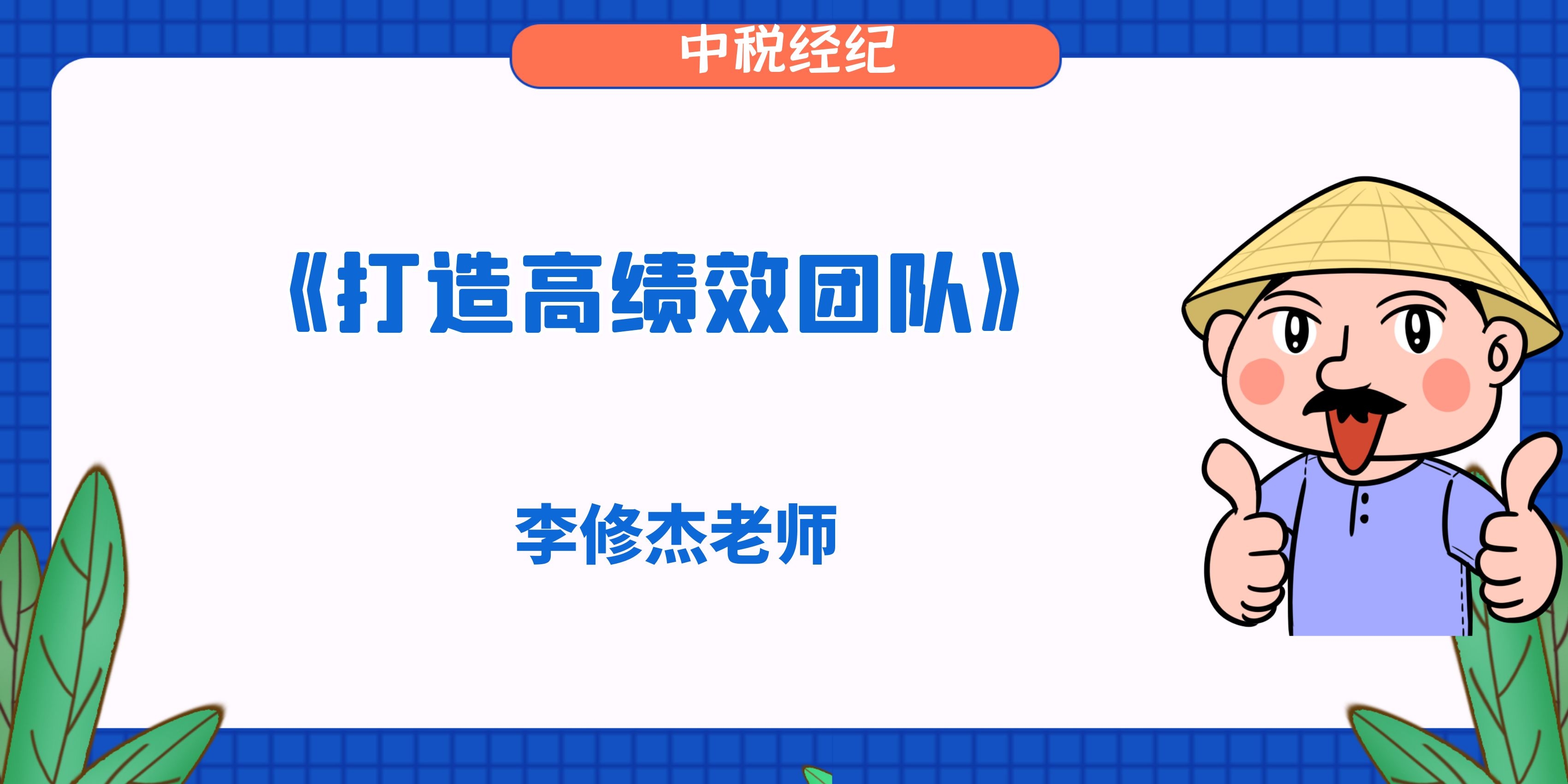 中税经纪

《打造高绩效团队》

李修杰老师